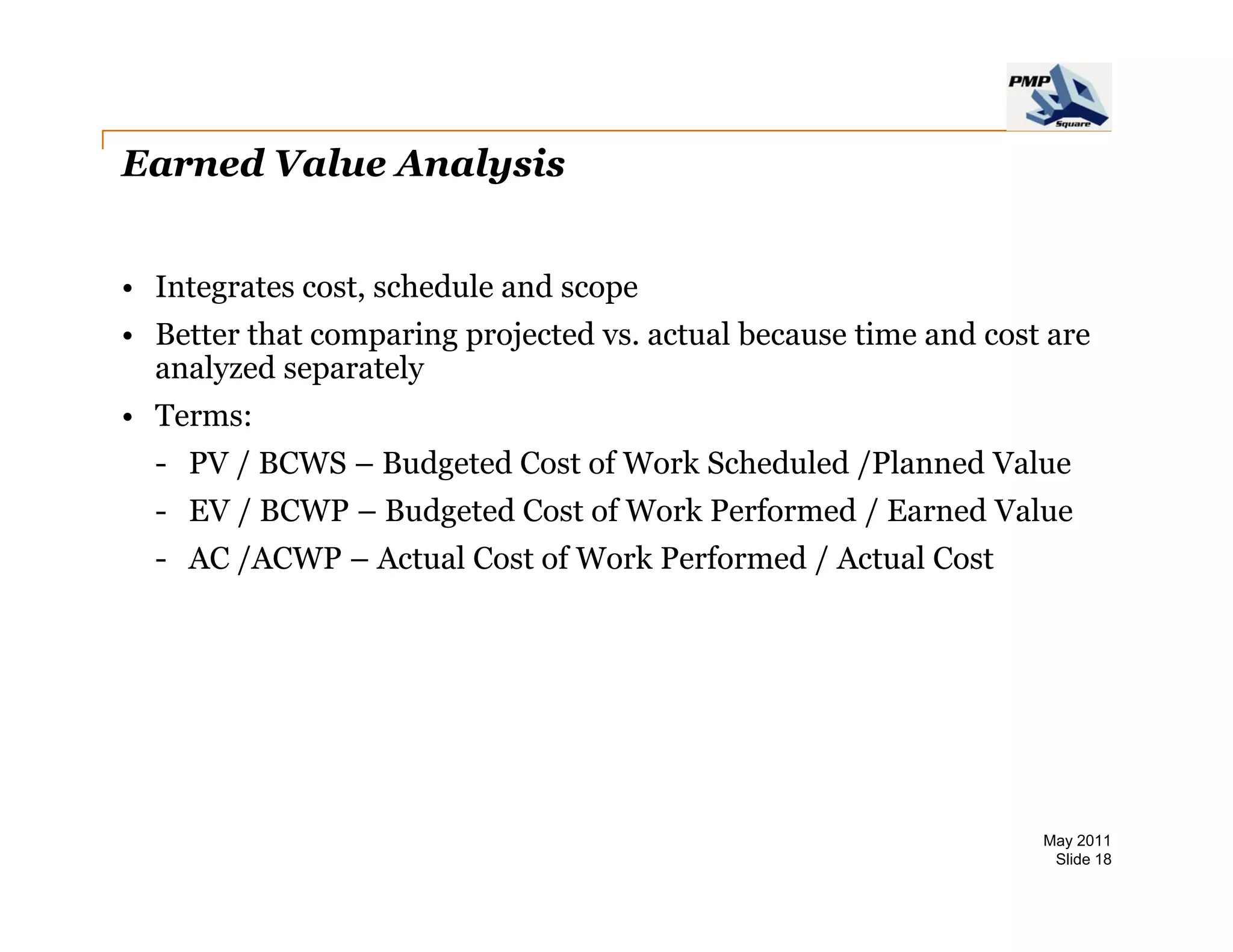 PMP Square

Earned Value Analysis

• Integrates cost, schedule and scope
• Better that comparing projected vs. actual because time and cost are analyzed separately
• Terms:
- PV / BCWS – Budgeted Cost of Work Scheduled /Planned Value
- EV / BCWP – Budgeted Cost of Work Performed / Earned Value
- AC /ACWP – Actual Cost of Work Performed / Actual Cost

May 2011
Slide 18